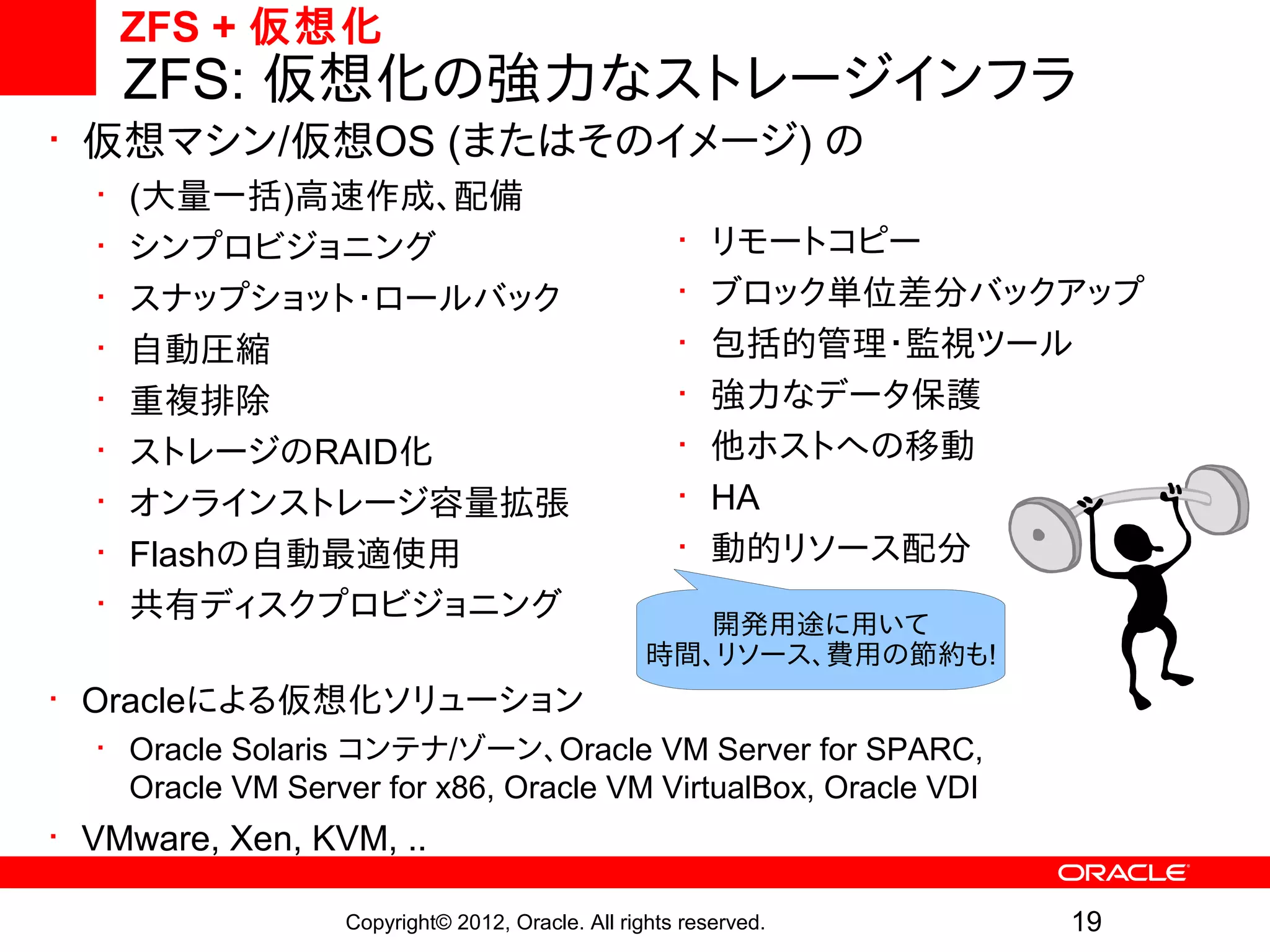 ZFS + 仮想化

ZFS: 仮想化の強力なストレージインフラ

・ 仮想マシン/仮想OS (またはそのイメージ) の

・ (大量一括)高速作成、配備
・ シンプロビジョニング
・ スナップショット・ロールバック
・ 自動圧縮
・ 重複排除
・ ストレージのRAID化
・ オンラインストレージ容量拡張
・ Flashの自動最適使用
・ 共有ディスクプロビジョニング

・ リモートコピー
・ ブロック単位差分バックアップ
・ 包括的管理・監視ツール
・ 強力なデータ保護
・ 他ホストへの移動
・ HA
・ 動的リソース配分

開発用途に用いて
時間、リソース、費用の節約も!

・ Oracleによる仮想化ソリューション

・ Oracle Solaris コンテナ/ゾーン、Oracle VM Server for SPARC, Oracle VM Server for x86, Oracle VM VirtualBox, Oracle VDI

・ VMware, Xen, KVM, ..

ORACLE

Copyright© 2012, Oracle. All rights reserved.

19